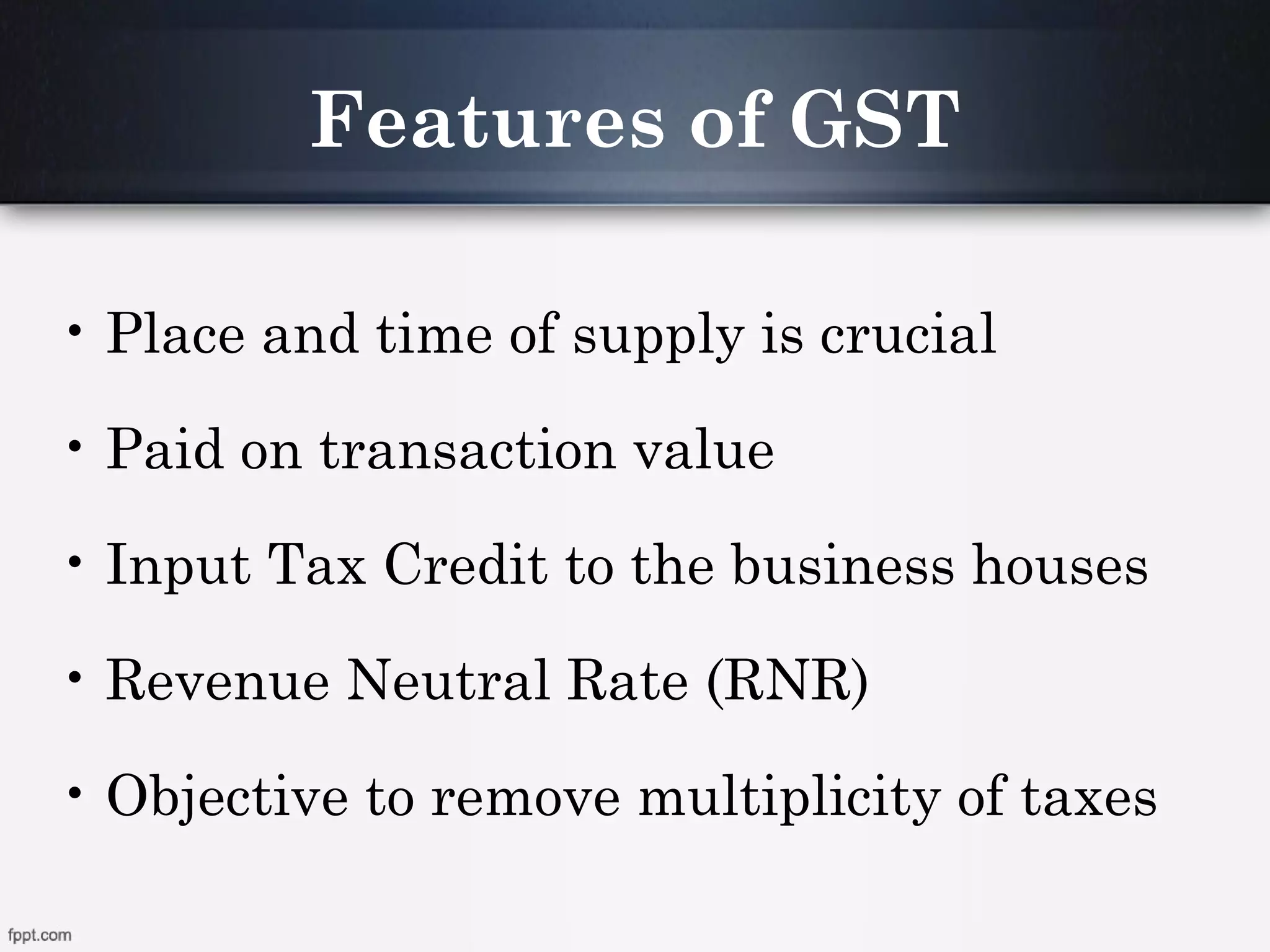 Features of GST

• Place and time of supply is crucial

• Paid on transaction value

• Input Tax Credit to the business houses

• Revenue Neutral Rate (RNR)

• Objective to remove multiplicity of taxes

fppt.com